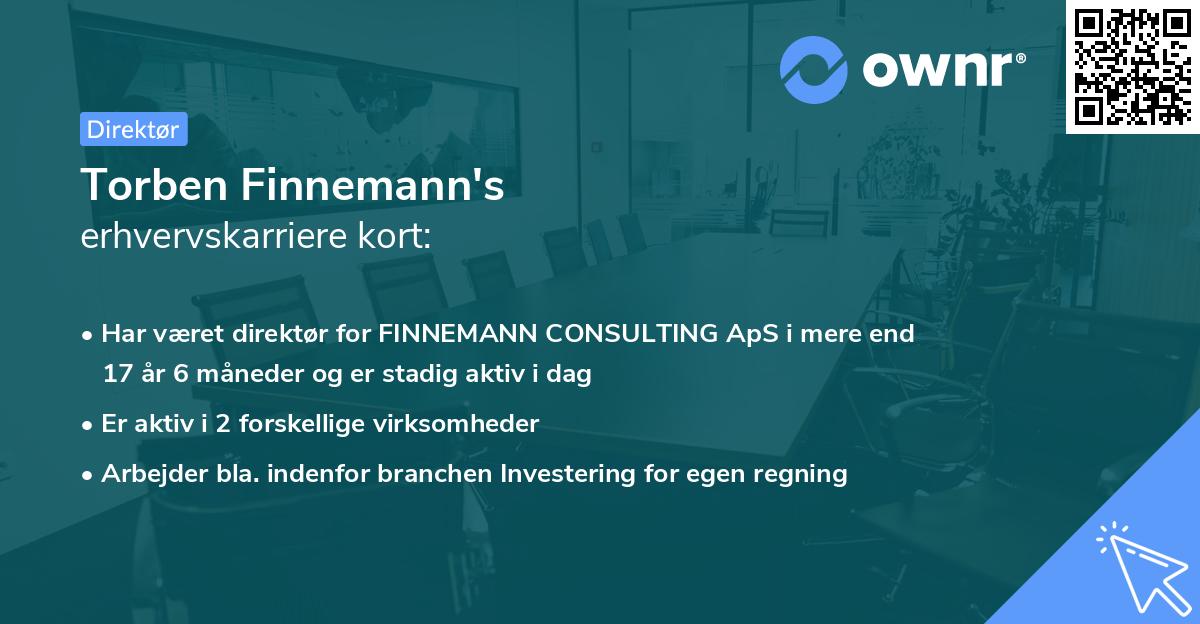 ownr®

Direktør

Torben Finnemann's
erhvervskarriere kort:

• Har været direktør for FINNEMANN CONSULTING ApS i mere end 17 år 6 måneder og er stadig aktiv i dag

• Er aktiv i 2 forskellige virksomheder

• Arbejder bla. indenfor branchen Investering for egen regning